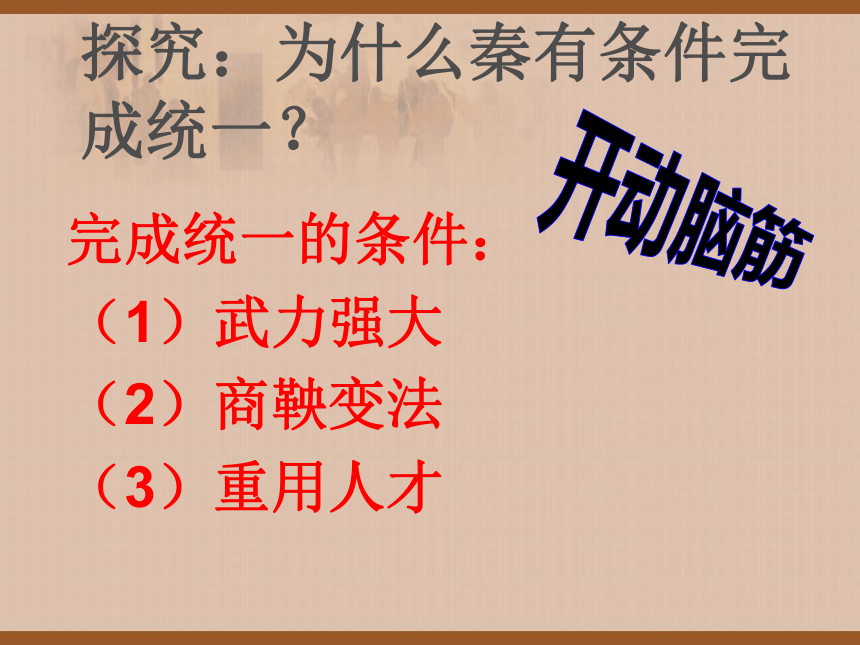 探究：为什么秦有条件完成统一？

开动脑筋

完成统一的条件：

（1）武力强大

（2）商鞅变法

（3）重用人才